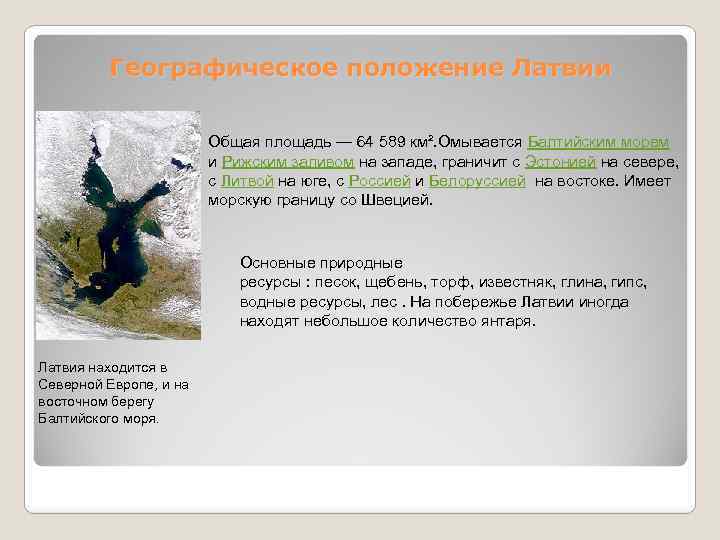 Географическое положение Латвии

Общая площадь — 64 589 км².Омывается Балтийским морем и Рижским заливом на западе, граничит с Эстонией на севере, с Литвой на юге, с Россией и Белоруссией на востоке. Имеет морскую границу со Швецией.

Основные природные ресурсы : песок, щебень, торф, известняк, глина, гипс, водные ресурсы, лес . На побережье Латвии иногда находят небольшое количество янтаря.

Латвия находится в Северной Европе, и на восточном берегу Балтийского моря.